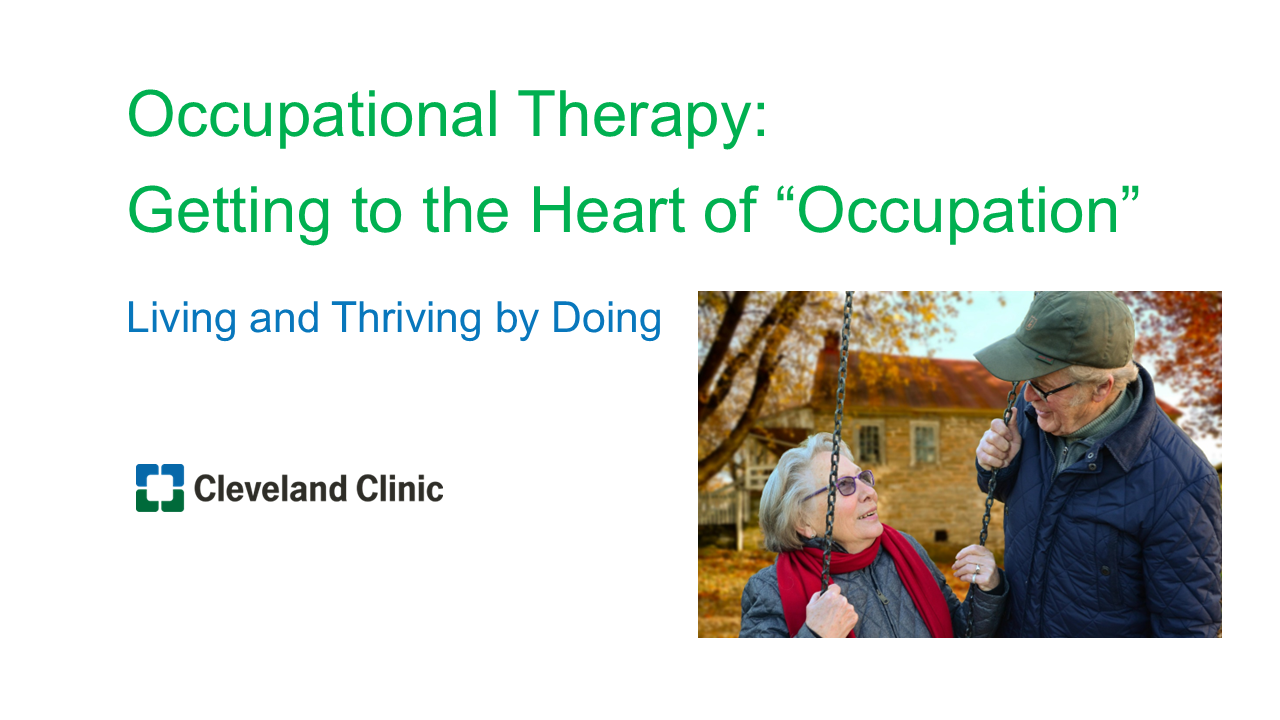 Occupational Therapy:
Getting to the Heart of “Occupation”

Living and Thriving by Doing

Cleveland Clinic